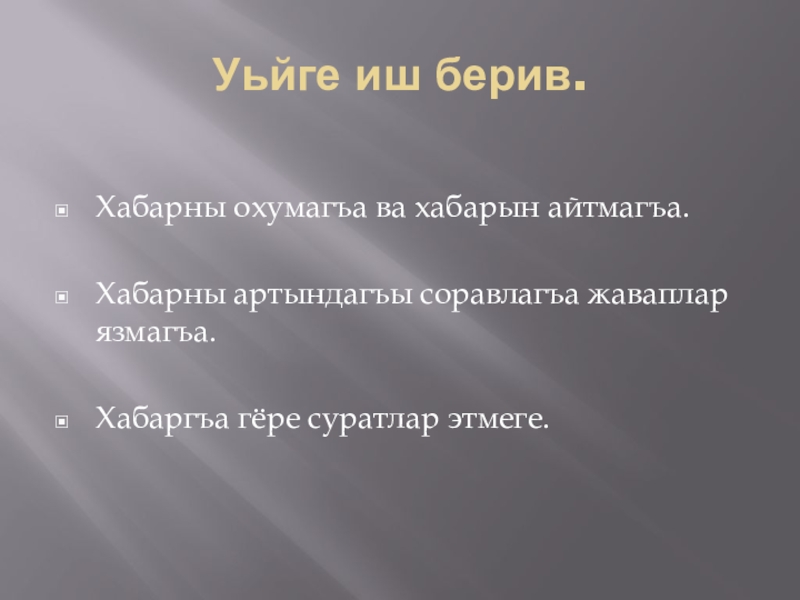 Уьйге иш берив.

Хабарны охумагъа ва хабарын айтмагъа.

Хабарны артындагъы соравлагъа жаваплар язмагъа.

Хабаргъа гёре суратлар этмеге.